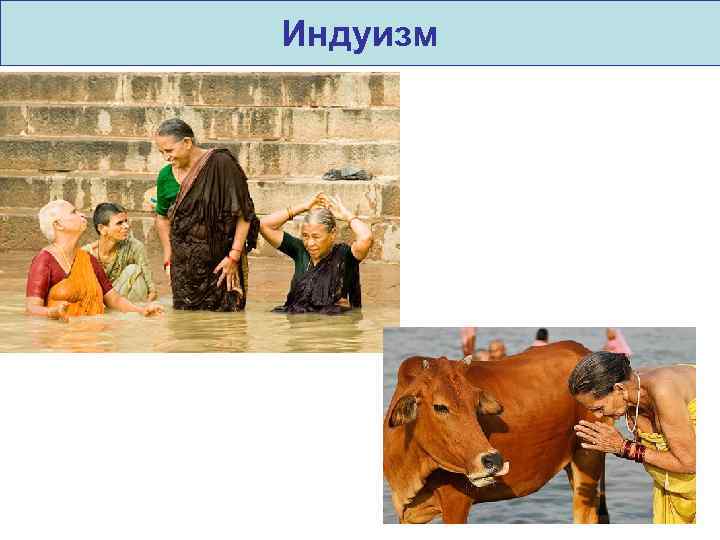 Индуизм